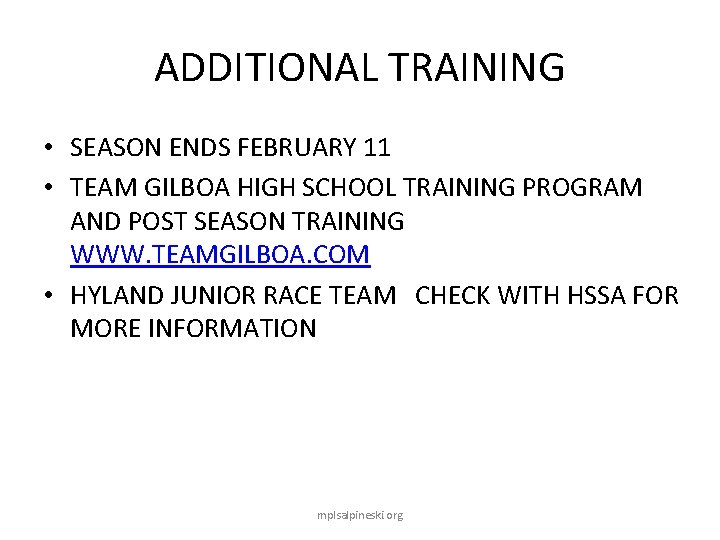 ADDITIONAL TRAINING

• SEASON ENDS FEBRUARY 11
• TEAM GILBOA HIGH SCHOOL TRAINING PROGRAM AND POST SEASON TRAINING WWW.TEAMGILBOA.COM
• HYLAND JUNIOR RACE TEAM CHECK WITH HSSA FOR MORE INFORMATION

mplsalpineski.org